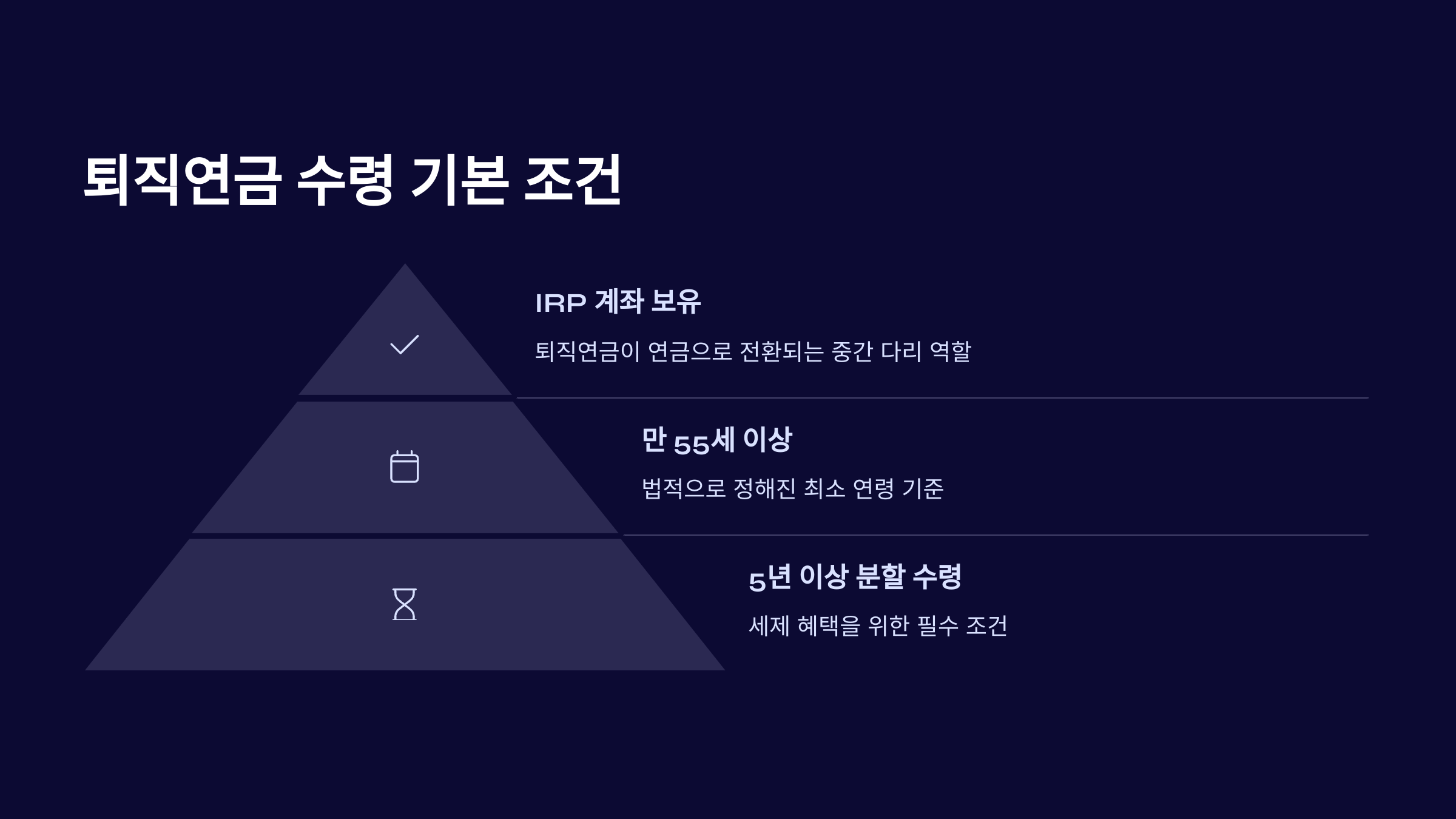 퇴직연금 수령 기본 조건

IRP 계좌 보유

퇴직연금이 연금으로 전환되는 중간 다리 역할

만 55세 이상

법적으로 정해진 최소 연령 기준

5년 이상 분할 수령

세제 혜택을 위한 필수 조건